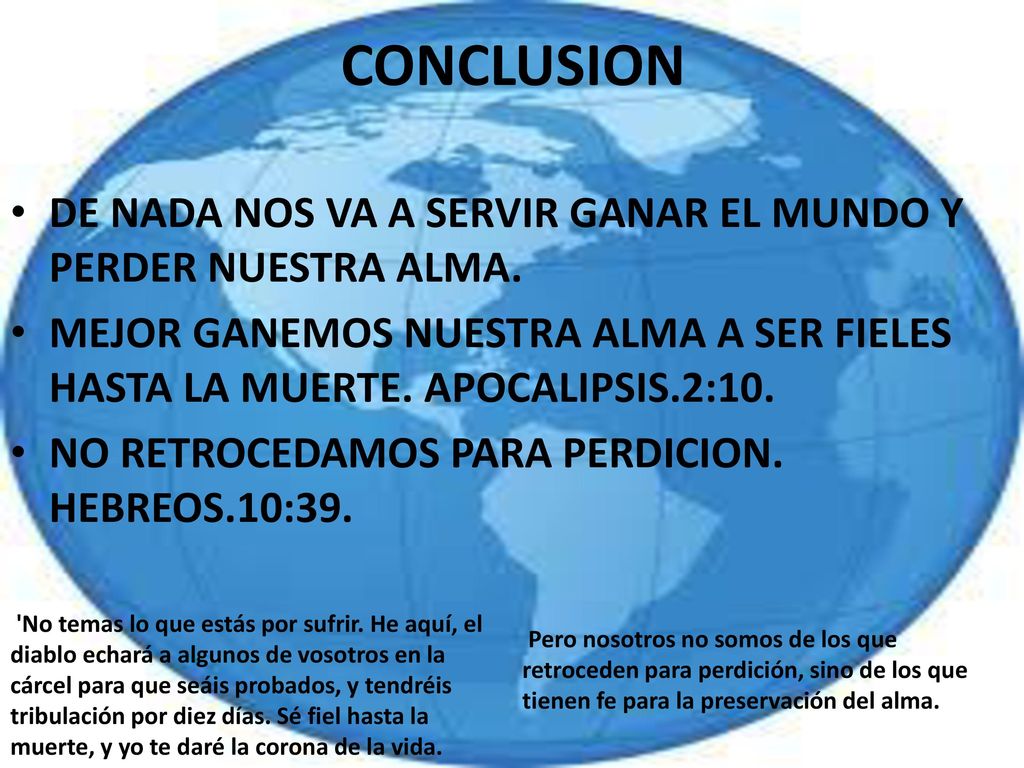 CONCLUSION

• DE NADA NOS VA A SERVIR GANAR EL MUNDO Y PERDER NUESTRA ALMA.
• MEJOR GANEMOS NUESTRA ALMA A SER FIELES HASTA LA MUERTE. APOCALIPSIS.2:10.
• NO RETROCEDAMOS PARA PERDICION. HEBREOS.10:39.

'No temas lo que estás por sufrir. He aquí, el diablo echará a algunos de vosotros en la cárcel para que seáis probados, y tendréis tribulación por diez días. Sé fiel hasta la muerte, y yo te daré la corona de la vida.

Pero nosotros no somos de los que retroceden para perdición, sino de los que tienen fe para la preservación del alma.